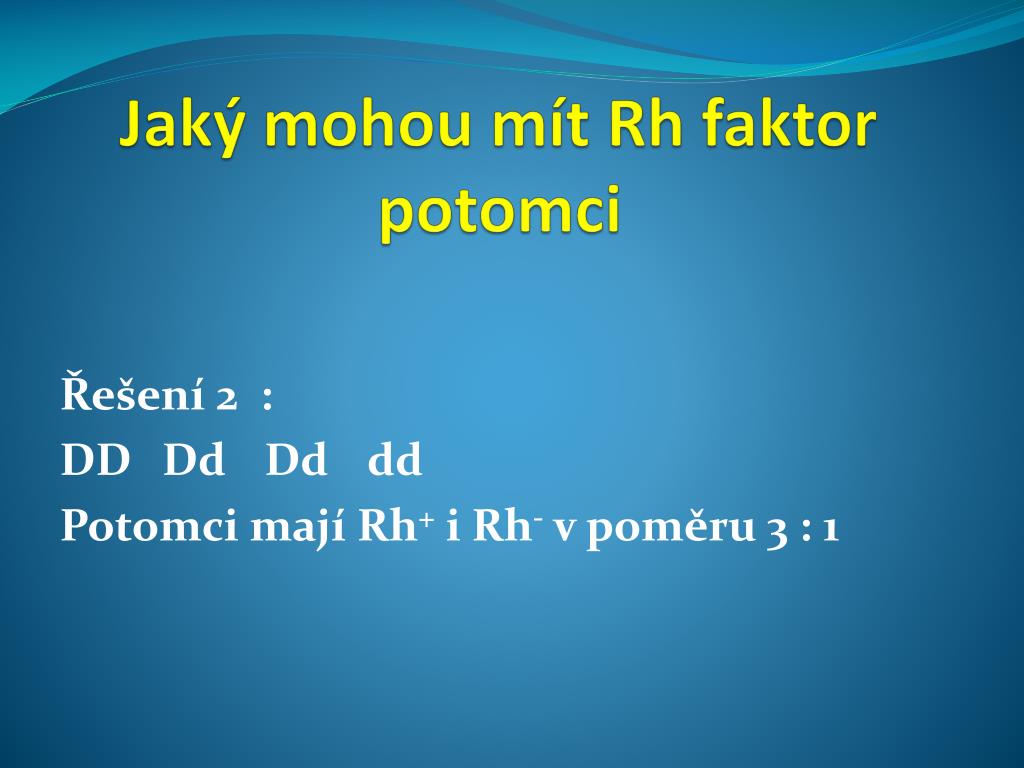 Jaký mohou mít Rh faktor potomci

Řešení 2 :
DD Dd Dd dd
Potomci mají $Rh^+$ i $Rh^-$ v poměru 3 : 1